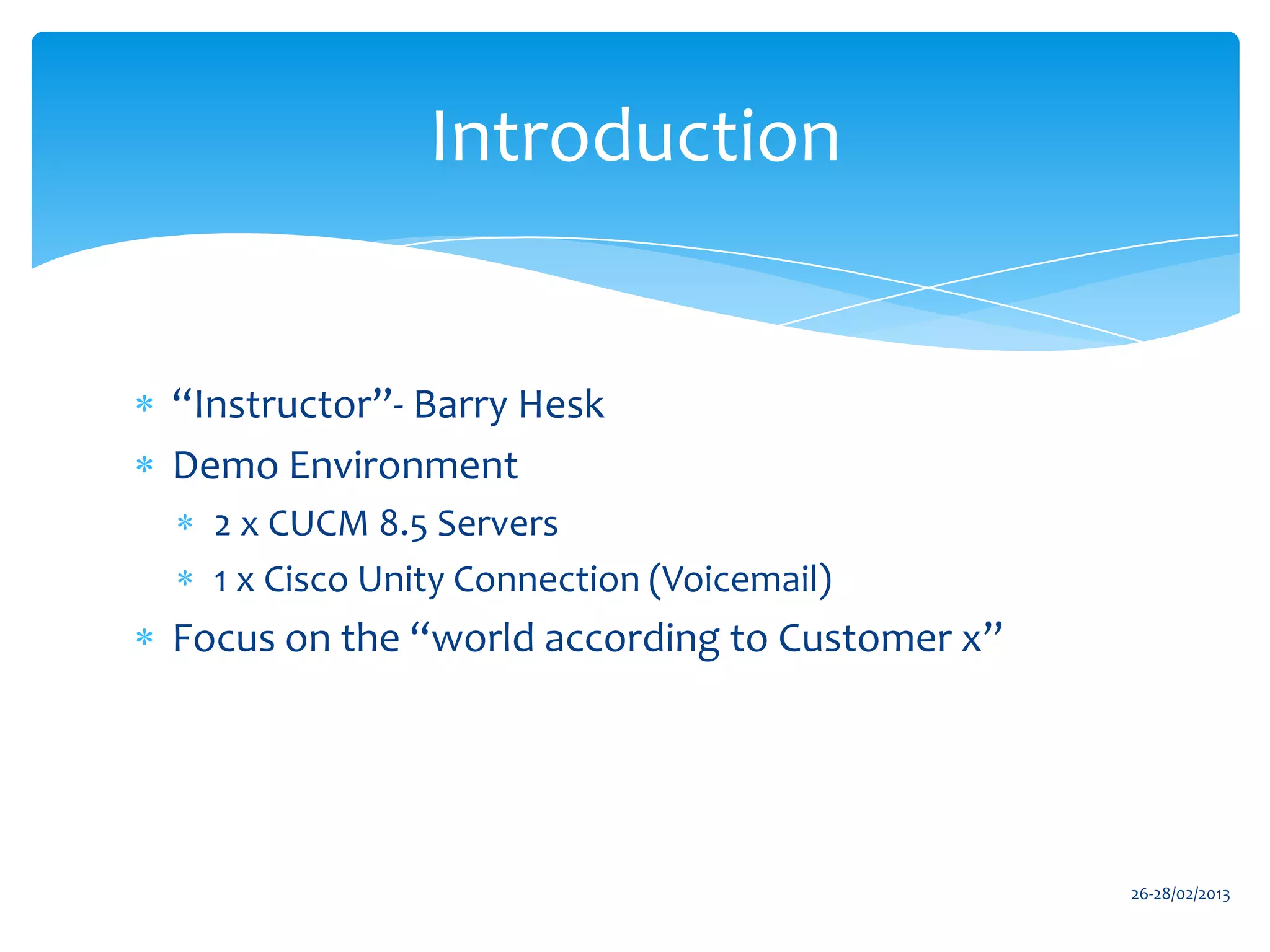 Introduction

* “Instructor”- Barry Hesk
* Demo Environment
  * 2 x CUCM 8.5 Servers
  * 1 x Cisco Unity Connection (Voicemail)
* Focus on the “world according to Customer x”

26-28/02/2013